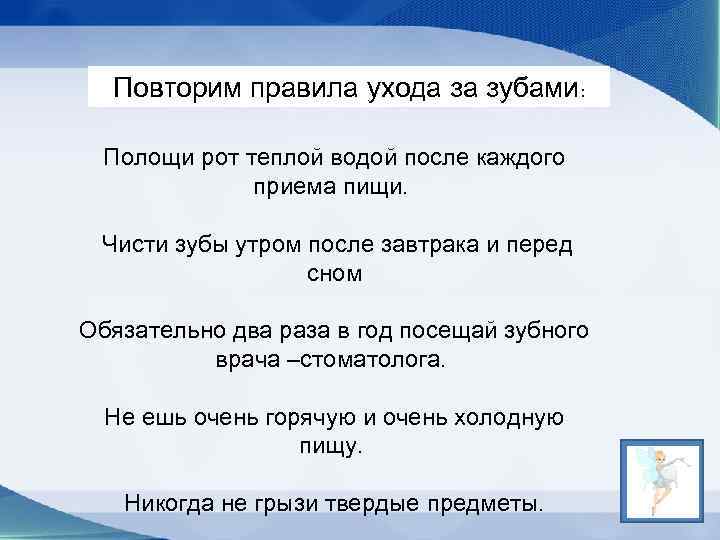 Повторим правила ухода за зубами:

Полощи рот теплой водой после каждого приема пищи.

Чисти зубы утром после завтрака и перед сном

Обязательно два раза в год посещай зубного врача –стоматолога.

Не ешь очень горячую и очень холодную пищу.

Никогда не грызи твердые предметы.